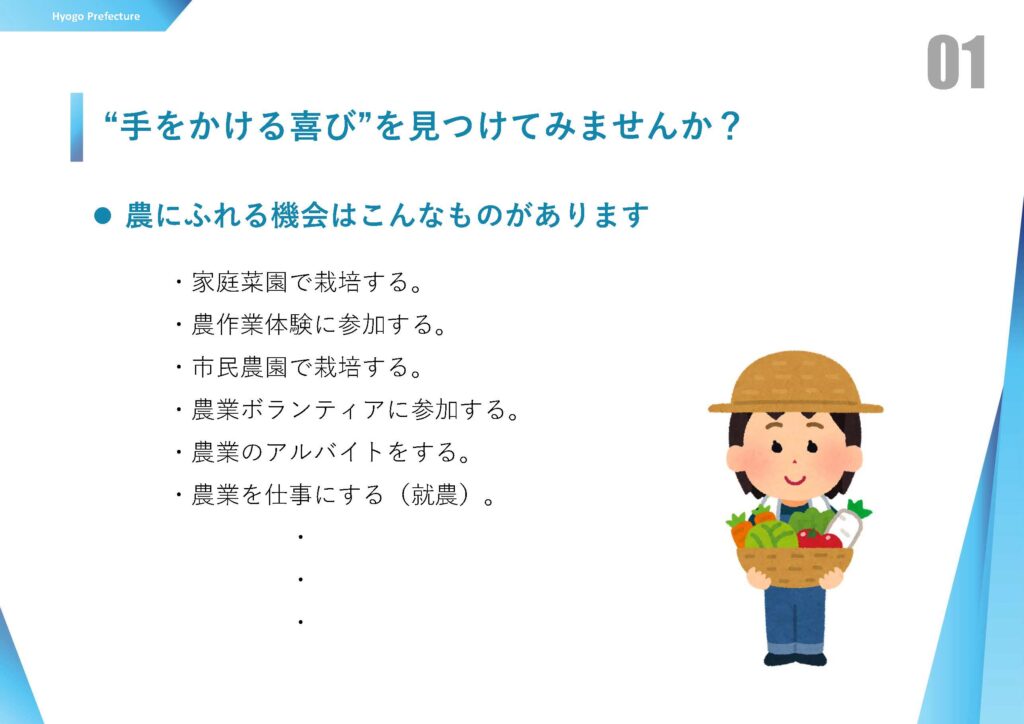 Hyogo Prefecture

01

“手をかける喜び”を見つけてみませんか？

● 農にふれる機会はこんなものがあります

・家庭菜園で栽培する。
・農作業体験に参加する。
・市民農園で栽培する。
・農業ボランティアに参加する。
・農業のアルバイトをする。
・農業を仕事にする（就農）。
・
・
・